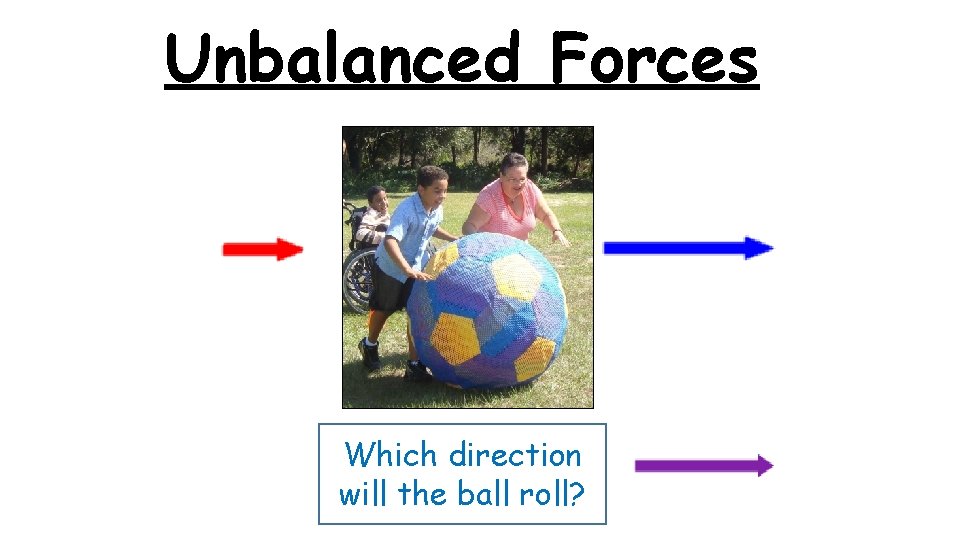 Unbalanced Forces

Which direction will the ball roll?